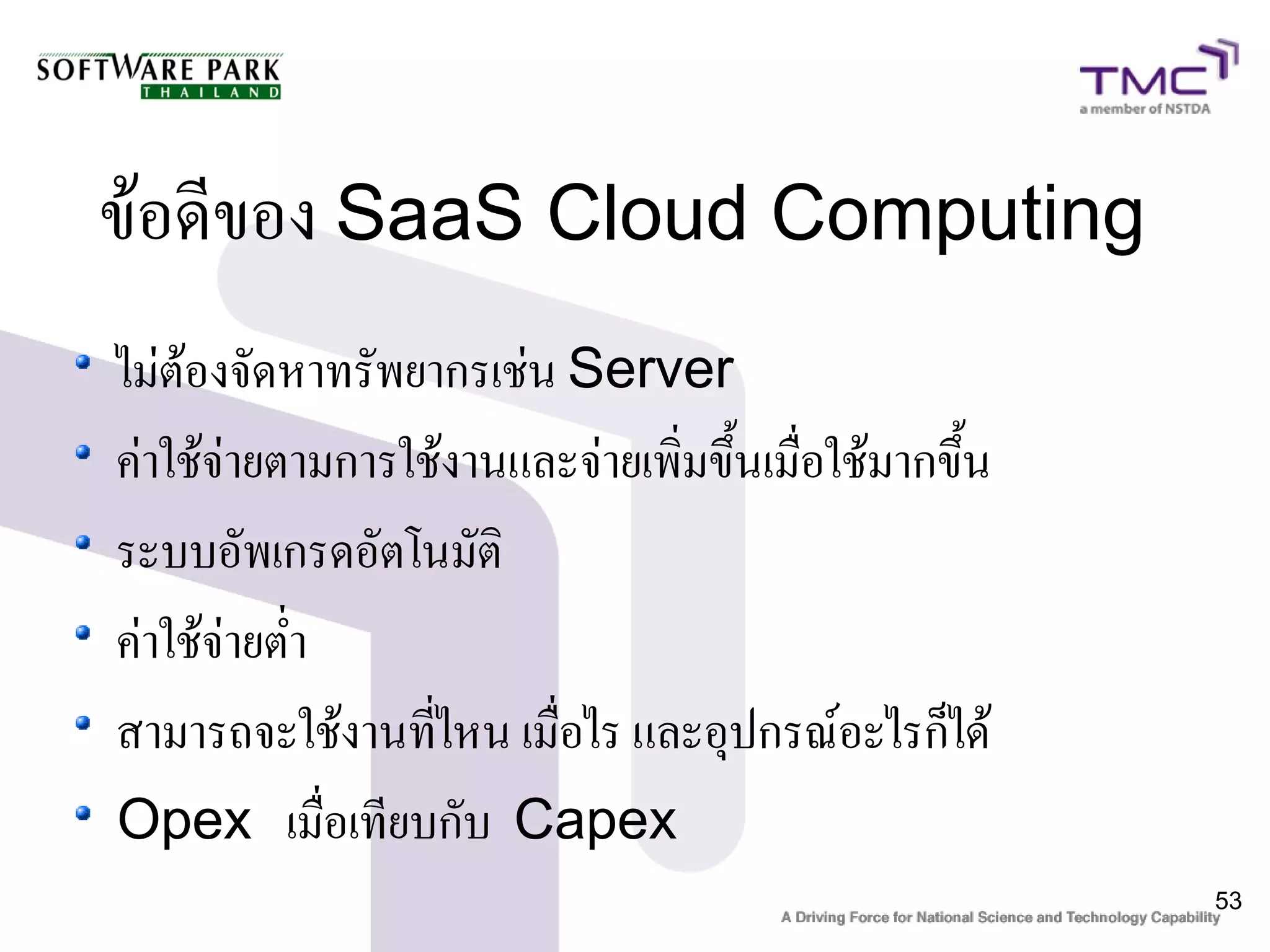 SOFTWARE PARK
THAILAND

TMC
a member of NSTDA

ข้อดีของ SaaS Cloud Computing

- ไม่ต้องจัดหาทรัพยากรเช่น Server
- ค่าใช้จ่ายตามการใช้งานและจ่ายเพิ่มขึ้นเมื่อใช้มากขึ้น
- ระบบอัพเกรดอัตโนมัติ
- ค่าใช้จ่ายต่ำ
- สามารถจะใช้งานที่ไหน เมื่อไร และอุปกรณ์อะไรก็ได้
- Opex เมื่อเทียบกับ Capex

53

A Driving Force for National Science and Technology Capability